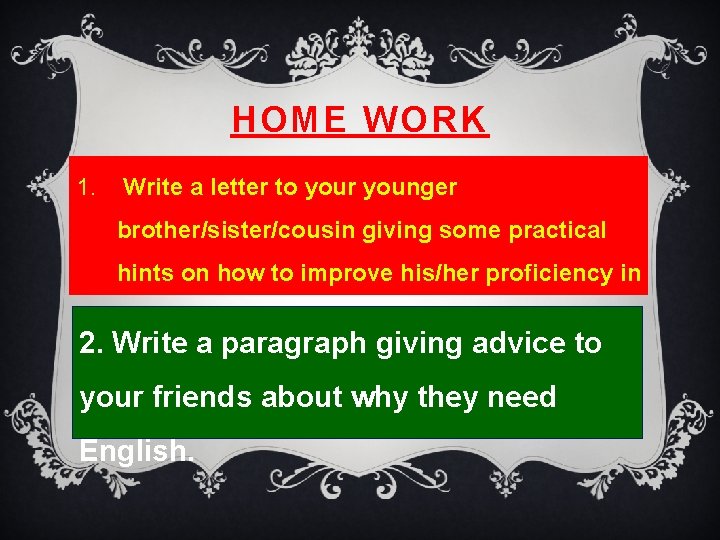 HOME WORK

1. Write a letter to your younger brother/sister/cousin giving some practical hints on how to improve his/her proficiency in

2. Write a paragraph giving advice to your friends about why they need English.